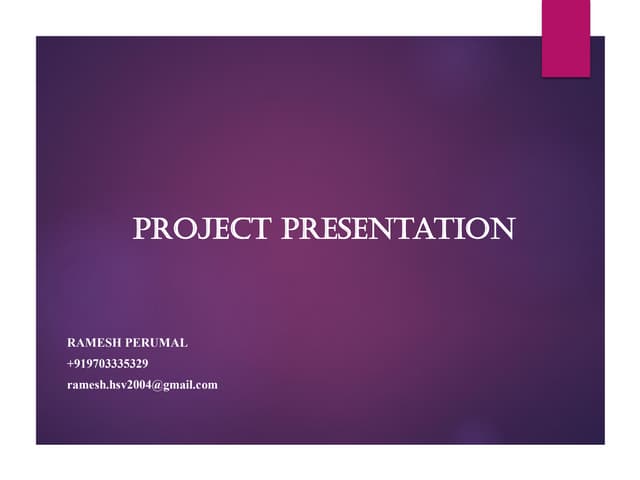 PROJECT PRESENTATION

RAMESH PERUMAL
+919703335329
ramesh.hsv2004@gmail.com